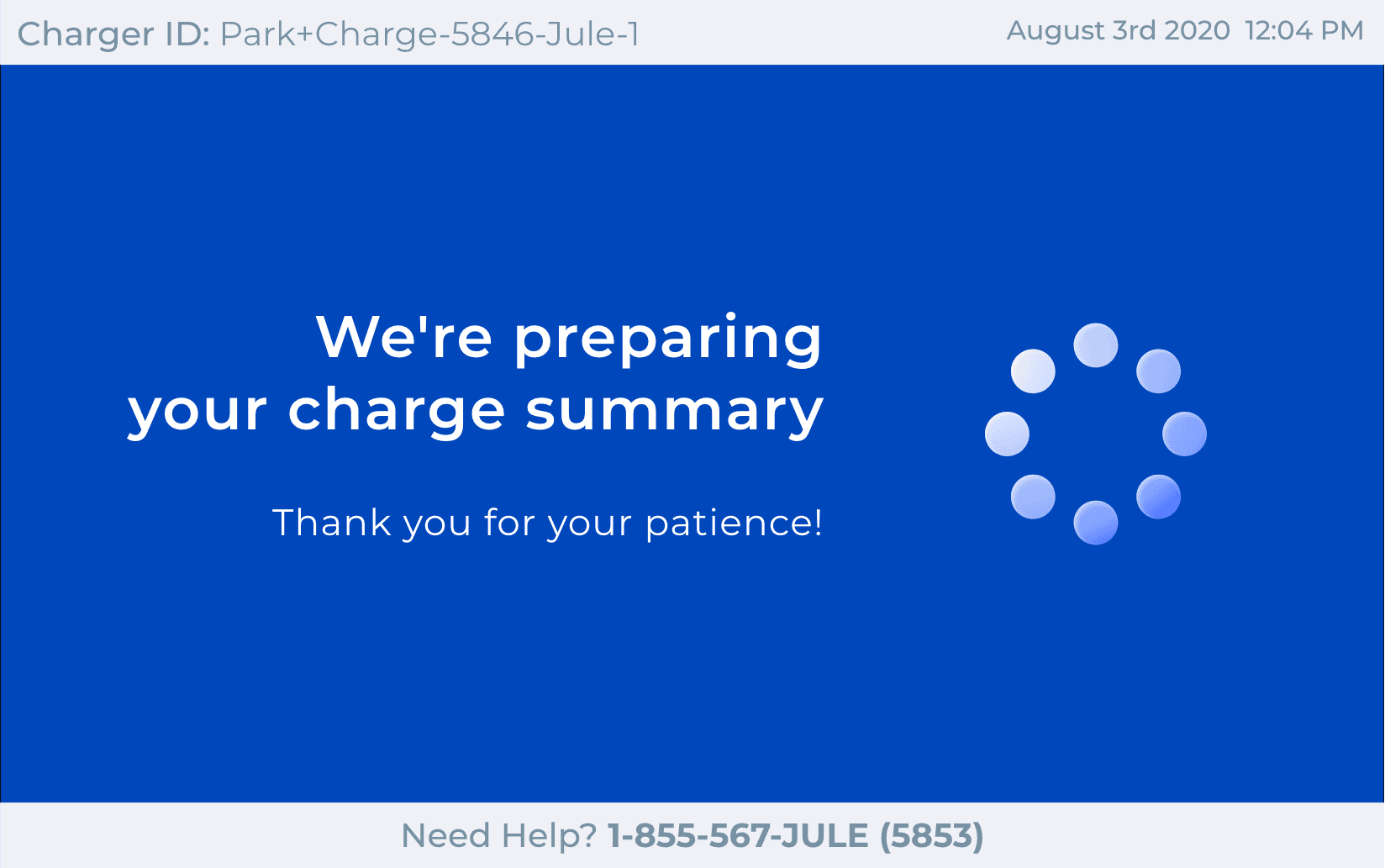 Charger ID: Park+Charge-5846-Jule-1

August 3rd 2020 12:04 PM

We're preparing your charge summary

Thank you for your patience!

Need Help? 1-855-567-JULE (5853)